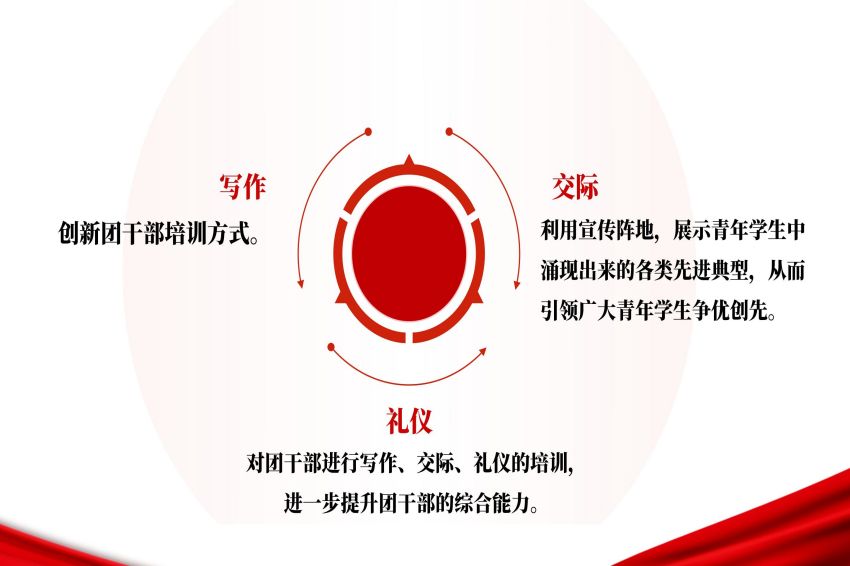 写作

创新团干部培训方式。

交际

利用宣传阵地，展示青年学生中涌现出来的各类先进典型，从而引领广大青年学生争优创先。

礼仪

对团干部进行写作、交际、礼仪的培训，进一步提升团干部的综合能力。